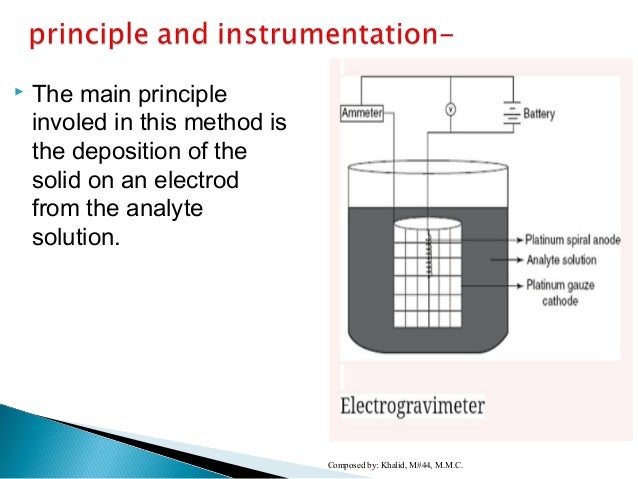 principle and instrumentation-

The main principle involed in this method is the deposition of the solid on an electrod from the analyte solution.

Ammeter
V
Battery
Platinum spiral anode
Analyte solution
Platinum gauze cathode

Electrogravimeter

Composed by: Khalid, M#44, M.M.C.